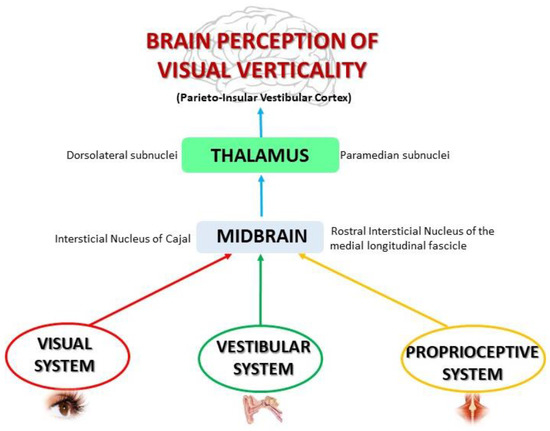 BRAIN PERCEPTION OF VISUAL VERTICALITY

(Parieto-Insular Vestibular Cortex)

Dorsolateral subnuclei

THALAMUS

Paramedian subnuclei

Intersticial Nucleus of Cajal

MIDBRAIN

Rostral Intersticial Nucleus of the medial longitudinal fascicle

VISUAL SYSTEM

VESTIBULAR SYSTEM

PROPRIOCEPTIVE SYSTEM